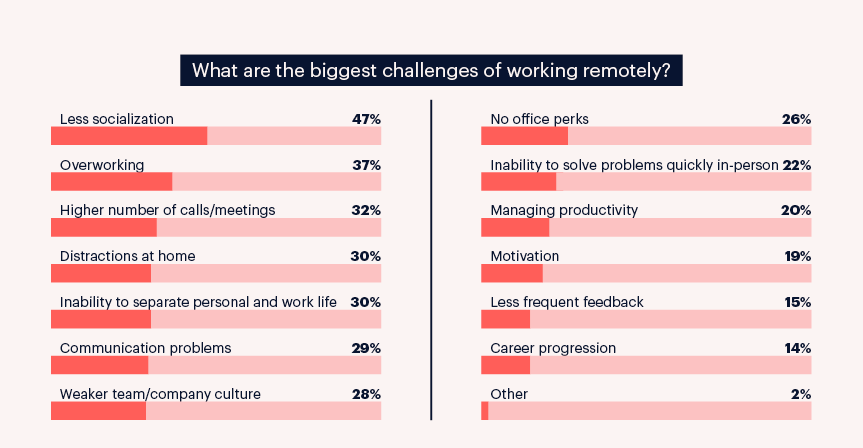 What are the biggest challenges of working remotely?

Less socialization 47%

Overworking 37%

Higher number of calls/meetings 32%

Distractions at home 30%

Inability to separate personal and work life 30%

Communication problems 29%

Weaker team/company culture 28%

No office perks 26%

Inability to solve problems quickly in-person 22%

Managing productivity 20%

Motivation 19%

Less frequent feedback 15%

Career progression 14%

Other 2%